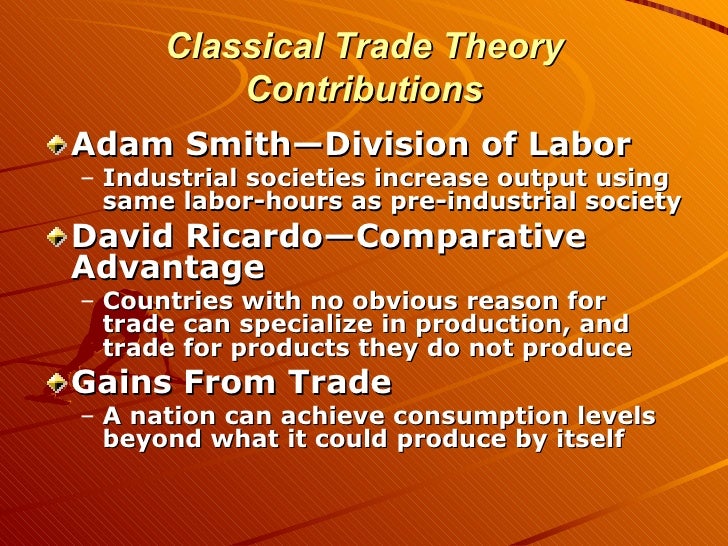 Classical Trade Theory Contributions

Adam Smith—Division of Labor
– Industrial societies increase output using same labor-hours as pre-industrial society

David Ricardo—Comparative Advantage
– Countries with no obvious reason for trade can specialize in production, and trade for products they do not produce

Gains From Trade
– A nation can achieve consumption levels beyond what it could produce by itself